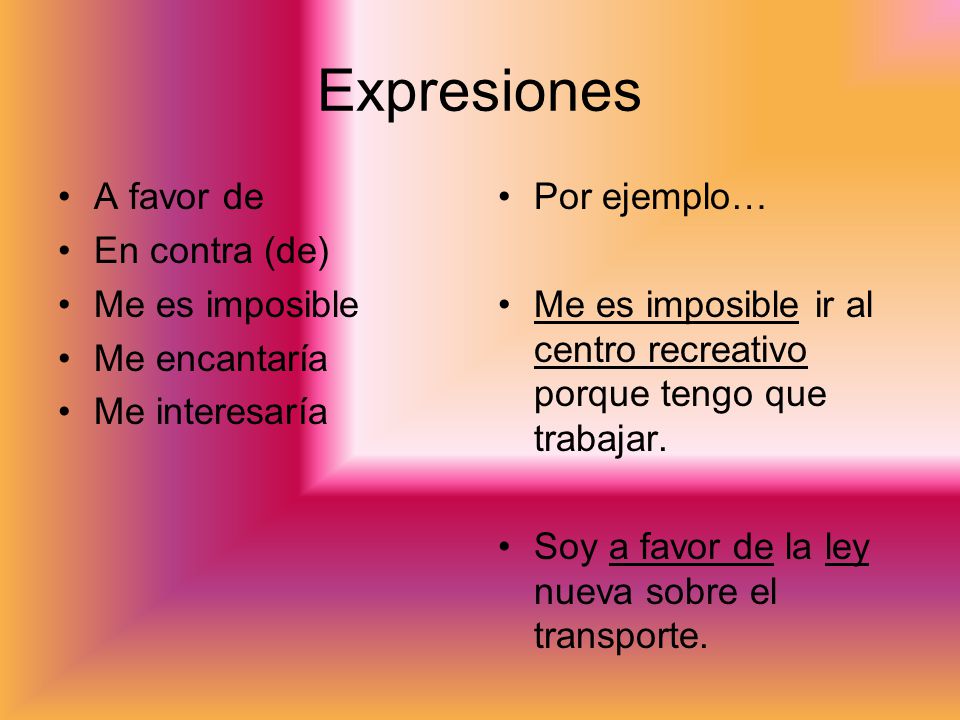 Expresiones

• A favor de
• En contra (de)
• Me es imposible
• Me encantaría
• Me interesaría

• Por ejemplo…

• Me es imposible ir al centro recreativo porque tengo que trabajar.

• Soy a favor de la ley nueva sobre el transporte.